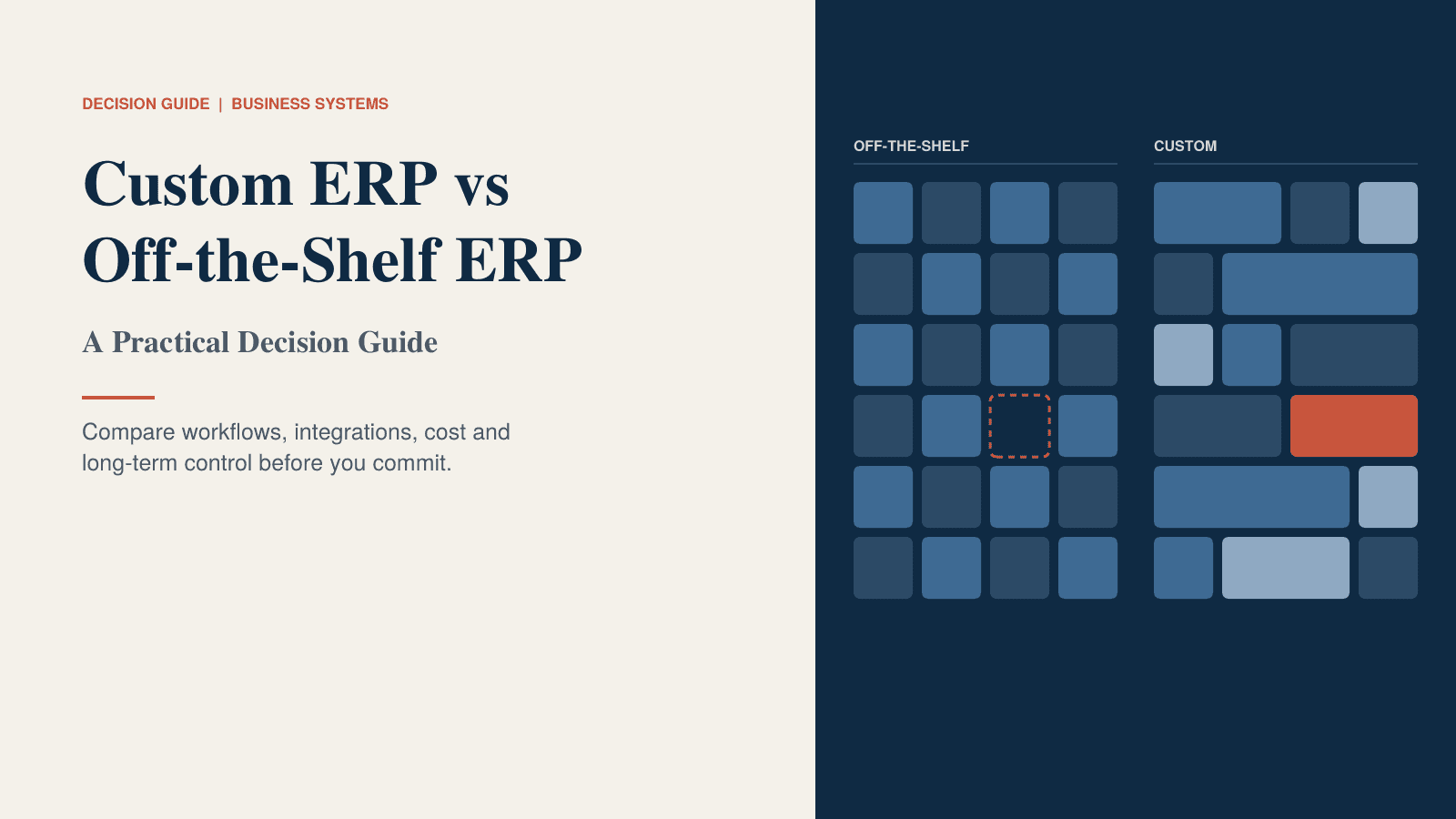 DECISION GUIDE | BUSINESS SYSTEMS

Custom ERP vs Off-the-Shelf ERP

A Practical Decision Guide

Compare workflows, integrations, cost and long-term control before you commit.

OFF-THE-SHELF

CUSTOM